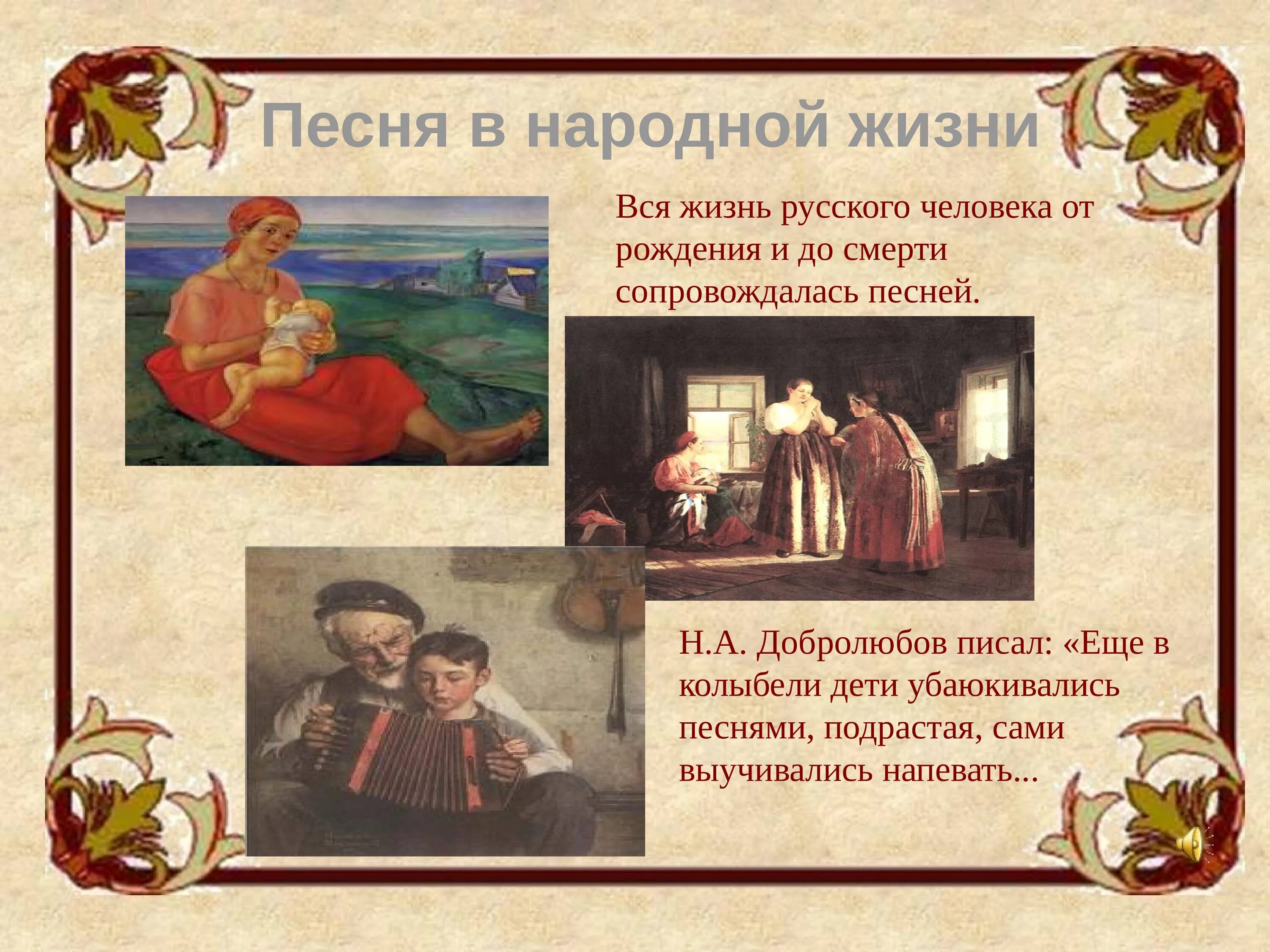 Песня в народной жизни

Вся жизнь русского человека от рождения и до смерти сопровождалась песней.

Н.А. Добролюбов писал: «Еще в колыбели дети убаюкивались песнями, подрастая, сами выучивались напевать...